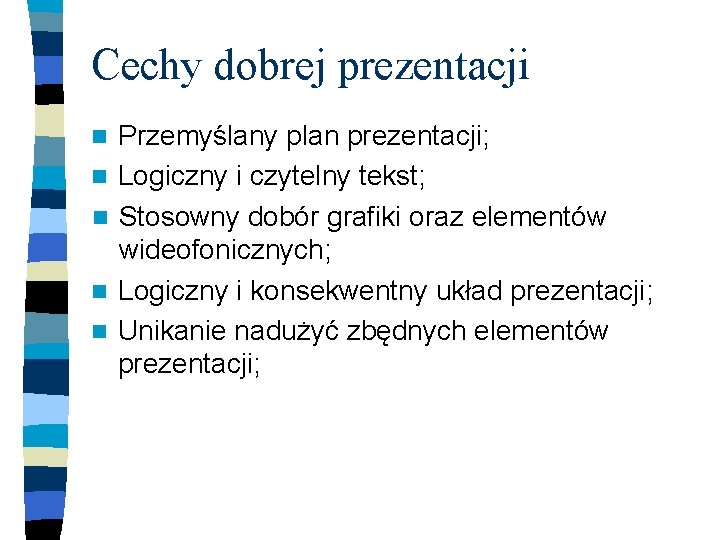 Cechy dobrej prezentacji

- Przemyślany plan prezentacji;
- Logiczny i czytelny tekst;
- Stosowny dobór grafiki oraz elementów wideofonicznych;
- Logiczny i konsekwentny układ prezentacji;
- Unikanie nadużyć zbędnych elementów prezentacji;